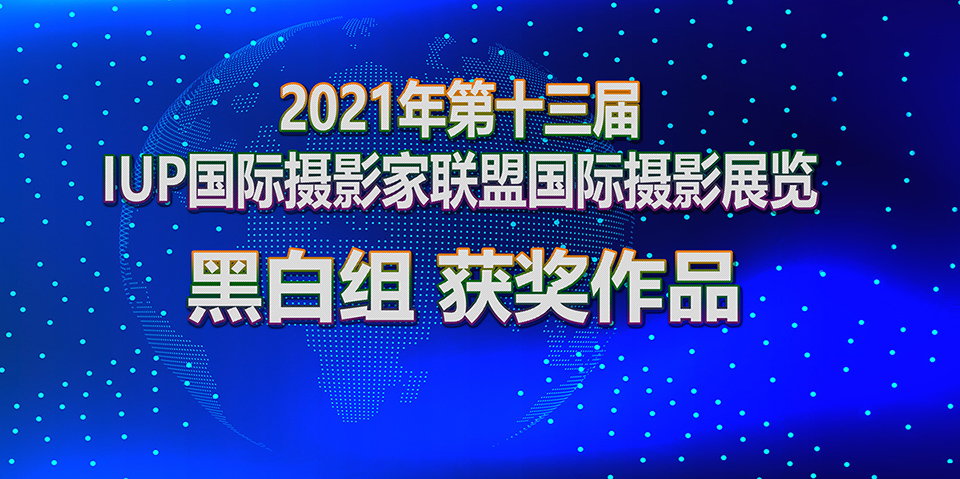 2021年第十三届
IUP国际摄影家联盟国际摄影展览
黑白组 获奖作品